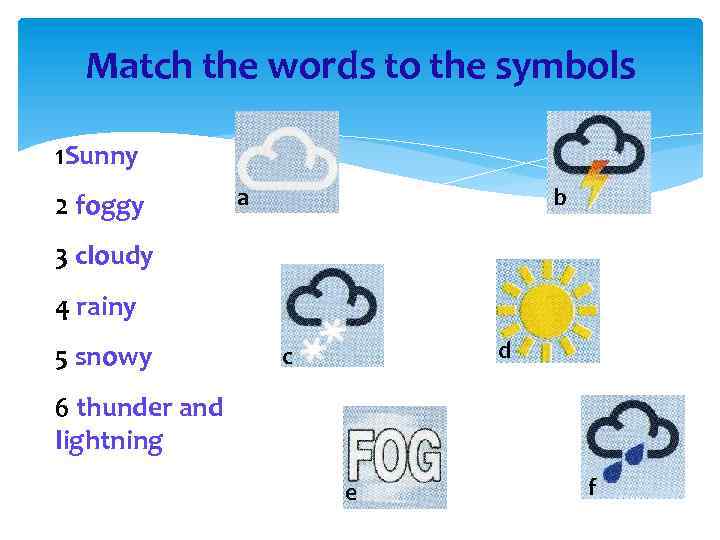 Match the words to the symbols

1Sunny

2 foggy

3 cloudy

4 rainy

5 snowy

6 thunder and lightning

a

b

c

d

FOG

e

f